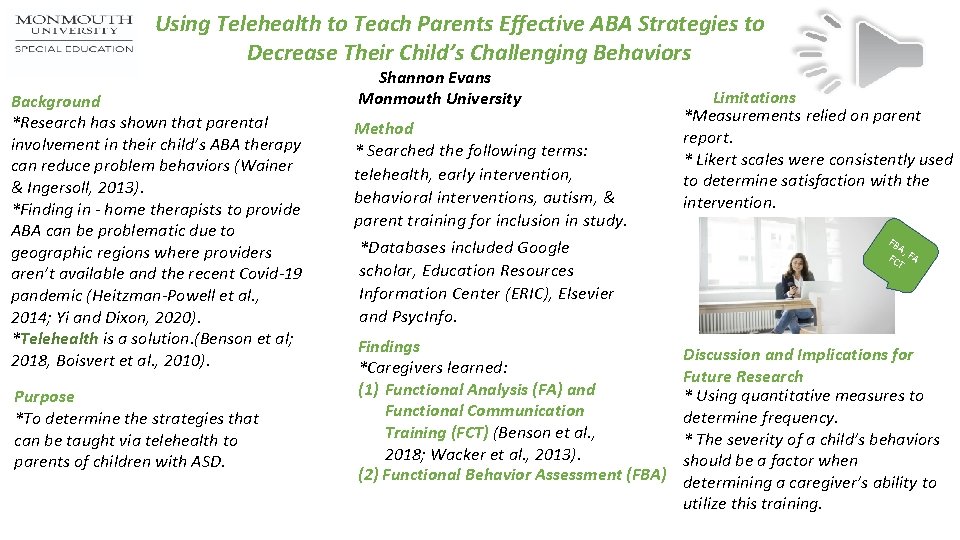 MONMOUTH UNIVERSITY
SPECIAL EDUCATION

Using Telehealth to Teach Parents Effective ABA Strategies to Decrease Their Child's Challenging Behaviors

Shannon Evans
Monmouth University

Background
*Research has shown that parental involvement in their child's ABA therapy can reduce problem behaviors (Wainer & Ingersoll, 2013).
*Finding in - home therapists to provide ABA can be problematic due to geographic regions where providers aren't available and the recent Covid-19 pandemic (Heitzman-Powell et al., 2014; Yi and Dixon, 2020).
*Telehealth is a solution.(Benson et al; 2018, Boisvert et al., 2010).

Purpose
*To determine the strategies that can be taught via telehealth to parents of children with ASD.

Method
* Searched the following terms: telehealth, early intervention, behavioral interventions, autism, & parent training for inclusion in study.
*Databases included Google scholar, Education Resources Information Center (ERIC), Elsevier and PsycInfo.

Findings
*Caregivers learned:
(1) Functional Analysis (FA) and Functional Communication Training (FCT) (Benson et al., 2018; Wacker et al., 2013).
(2) Functional Behavior Assessment (FBA)

Limitations
*Measurements relied on parent report.
* Likert scales were consistently used to determine satisfaction with the intervention.

FBA, FA FCT

Discussion and Implications for Future Research
* Using quantitative measures to determine frequency.
* The severity of a child's behaviors should be a factor when determining a caregiver's ability to utilize this training.